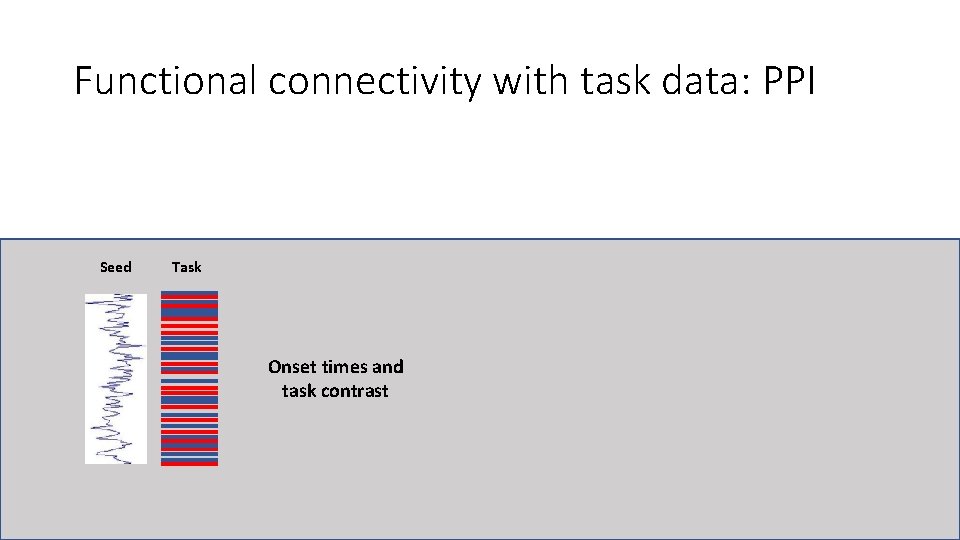 Functional connectivity with task data: PPI

Seed

Task

Onset times and task contrast